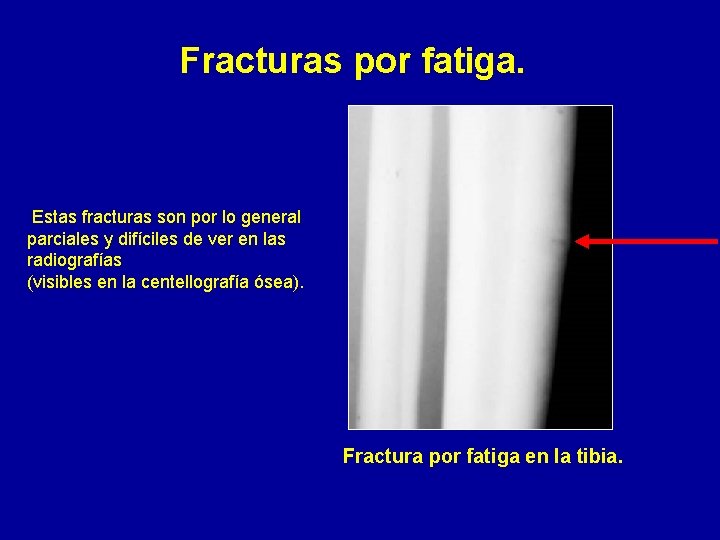 Fracturas por fatiga.

Estas fracturas son por lo general parciales y difíciles de ver en las radiografías
(visibles en la centellografía ósea).

Fractura por fatiga en la tibia.